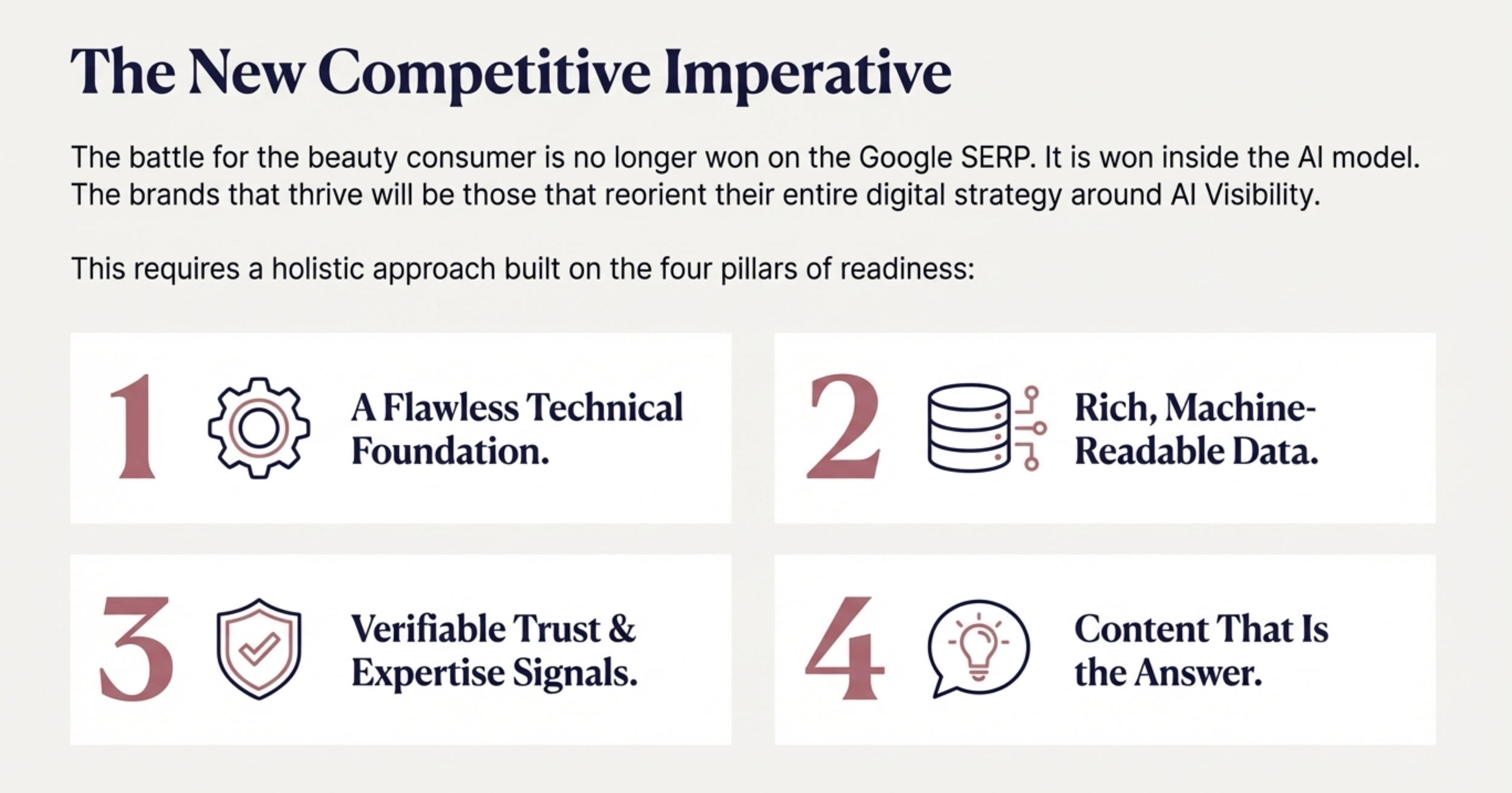 The New Competitive Imperative

The battle for the beauty consumer is no longer won on the Google SERP. It is won inside the AI model. The brands that thrive will be those that reorient their entire digital strategy around AI Visibility.

This requires a holistic approach built on the four pillars of readiness:

1 A Flawless Technical Foundation.

2 Rich, Machine-Readable Data.

3 Verifiable Trust & Expertise Signals.

4 Content That Is the Answer.